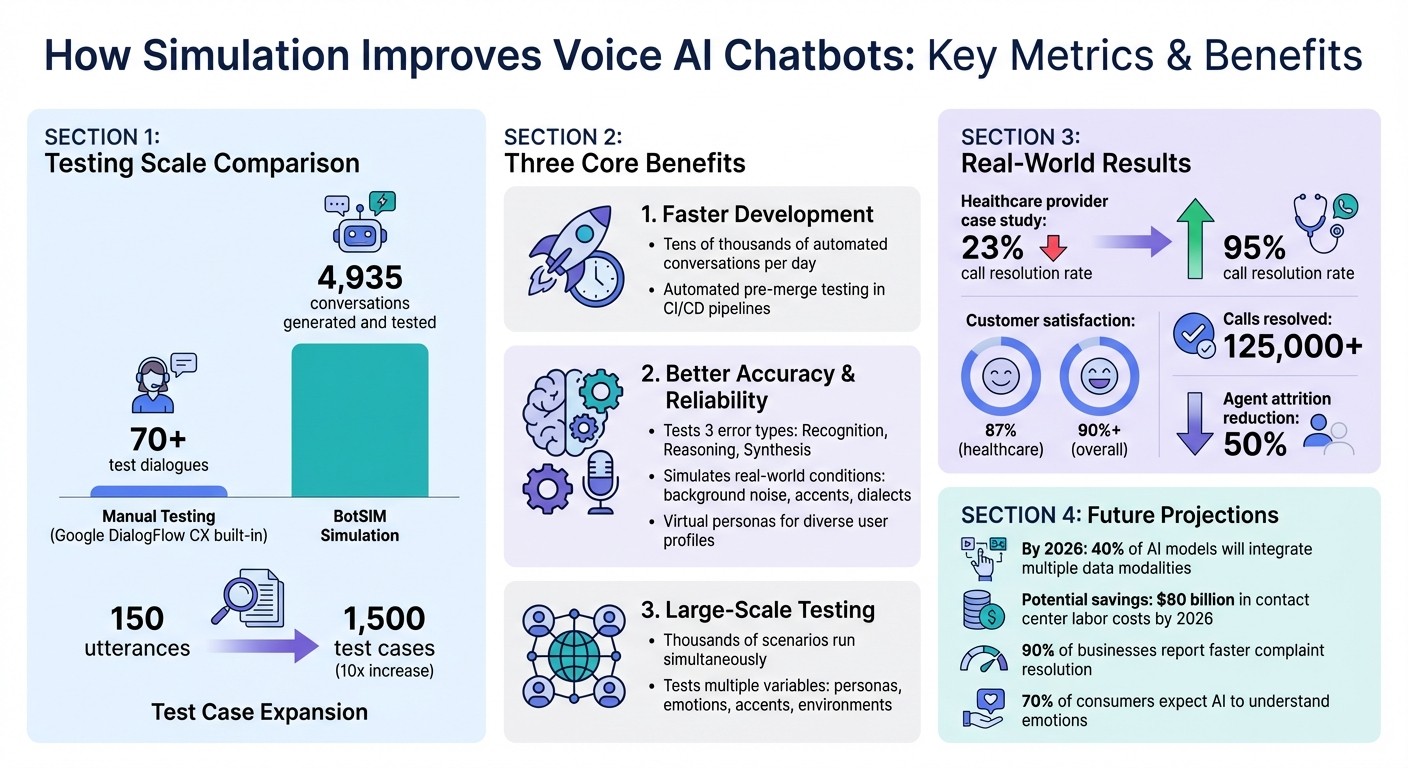 How Simulation Improves Voice AI Chatbots: Key Metrics & Benefits

SECTION 1:
Testing Scale Comparison

4,935
conversations generated and tested

70+
test dialogues

Manual Testing
(Google DialogFlow CX built-in)

BotSIM
Simulation

150
utterances

1,500
test cases
(10x increase)

Test Case Expansion

SECTION 2:
Three Core Benefits

1. Faster Development
• Tens of thousands of automated conversations per day
• Automated pre-merge testing in CI/CD pipelines

2. Better Accuracy & Reliability
• Tests 3 error types: Recognition, Reasoning, Synthesis
• Simulates real-world conditions: background noise, accents, dialects
• Virtual personas for diverse user profiles

3. Large-Scale Testing
• Thousands of scenarios run simultaneously
• Tests multiple variables: personas, emotions, accents, environments

SECTION 3:
Real-World Results

Healthcare provider case study:
23%
call resolution rate

95%
call resolution rate

Customer satisfaction:
87%
(healthcare)
90%+
(overall)

Calls resolved:
125,000+

Agent attrition reduction:
50%

SECTION 4: Future Projections

By 2026: 40% of AI models will integrate multiple data modalities

Potential savings: $80 billion in contact center labor costs by 2026

90% of businesses report faster complaint resolution

70% of consumers expect AI to understand emotions